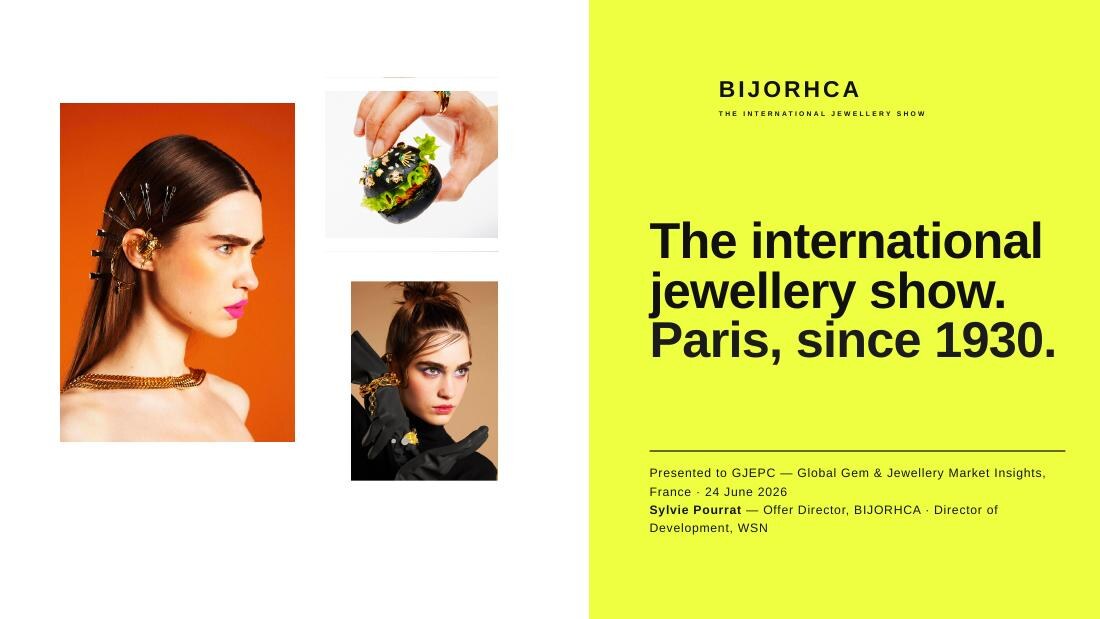 BIJORHCA
THE INTERNATIONAL JEWELLERY SHOW

The international jewellery show. Paris, since 1930.

Presented to GJEPC — Global Gem & Jewellery Market Insights, France · 24 June 2026
Sylvie Pourrat — Offer Director, BIJORHCA · Director of Development, WSN